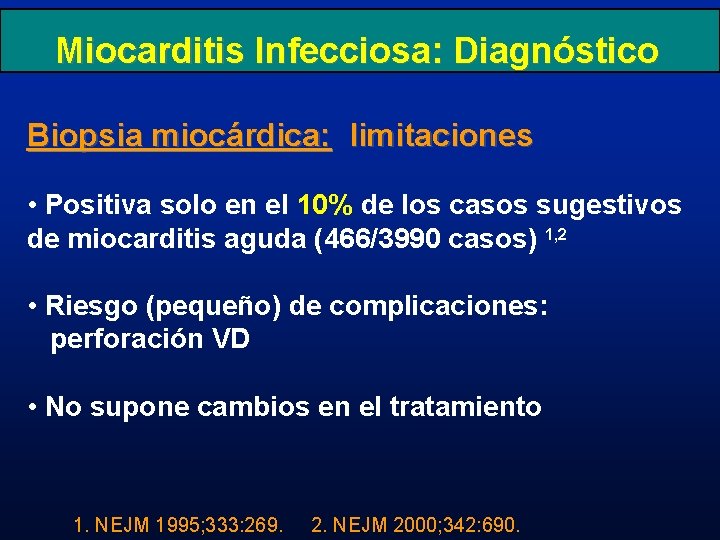 Miocarditis Infecciosa: Diagnóstico

Biopsia miocárdica: limitaciones

• Positiva solo en el 10% de los casos sugestivos de miocarditis aguda (466/3990 casos) $^{1,2}$

• Riesgo (pequeño) de complicaciones: perforación VD

• No supone cambios en el tratamiento

1. NEJM 1995;333:269. 2. NEJM 2000;342:690.